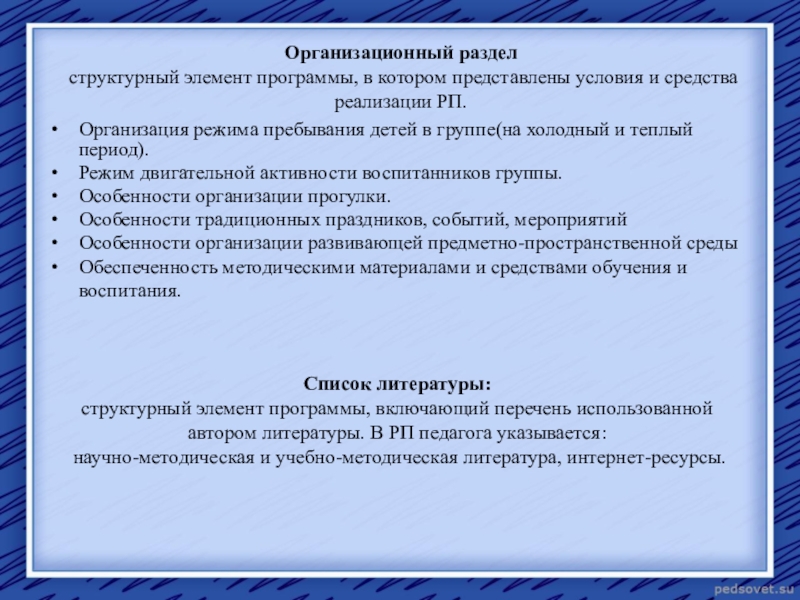 Организационный раздел
структурный элемент программы, в котором представлены условия и средства реализации РП.

• Организация режима пребывания детей в группе(на холодный и теплый период).
• Режим двигательной активности воспитанников группы.
• Особенности организации прогулки.
• Особенности традиционных праздников, событий, мероприятий
• Особенности организации развивающей предметно-пространственной среды
• Обеспеченность методическими материалами и средствами обучения и воспитания.

Список литературы:
структурный элемент программы, включающий перечень использованной автором литературы. В РП педагога указывается:
научно-методическая и учебно-методическая литература, интернет-ресурсы.

pedsovet.su